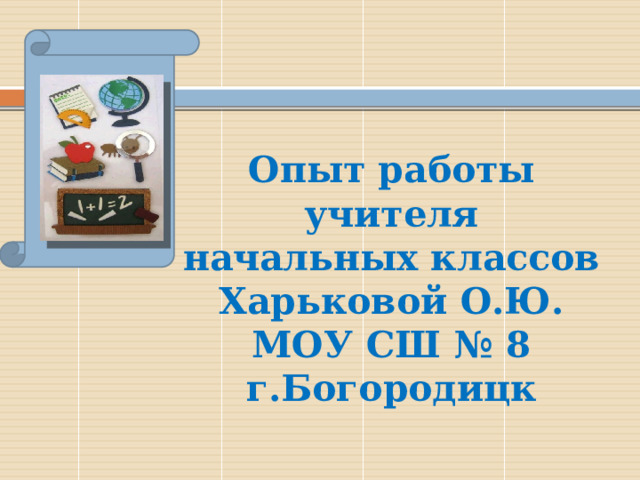 $1+1=2$

Опыт работы учителя начальных классов Харьковой О.Ю. МОУ СШ № 8 г.Богородицк